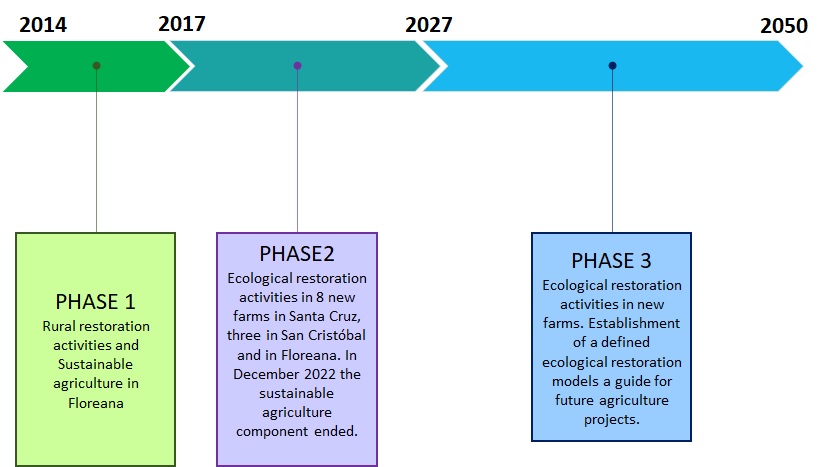 2014
2017
2027
2050

PHASE 1
Rural restoration activities and Sustainable agriculture in Floreana

PHASE2
Ecological restoration activities in 8 new farms in Santa Cruz, three in San Cristóbal and in Floreana. In December 2022 the sustainable agriculture component ended.

PHASE 3
Ecological restoration activities in new farms. Establishment of a defined ecological restoration models a guide for future agriculture projects.